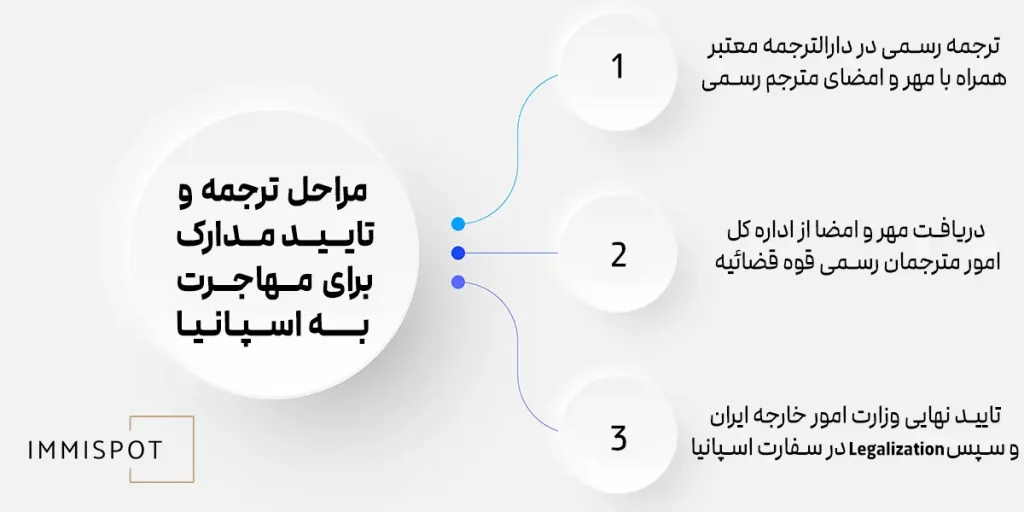 مراحل ترجمه و تایید مدارک برای مهاجرت به اسپانیا

1
ترجمه رسمی در دارالترجمه معتبر همراه با مهر و امضای مترجم رسمی

2
دریافت مهر و امضا از اداره کل امور مترجمان رسمی قوه قضائیه

3
تایید نهایی وزارت امور خارجه ایران و سپس Legalization در سفارت اسپانیا

IMMISPOT